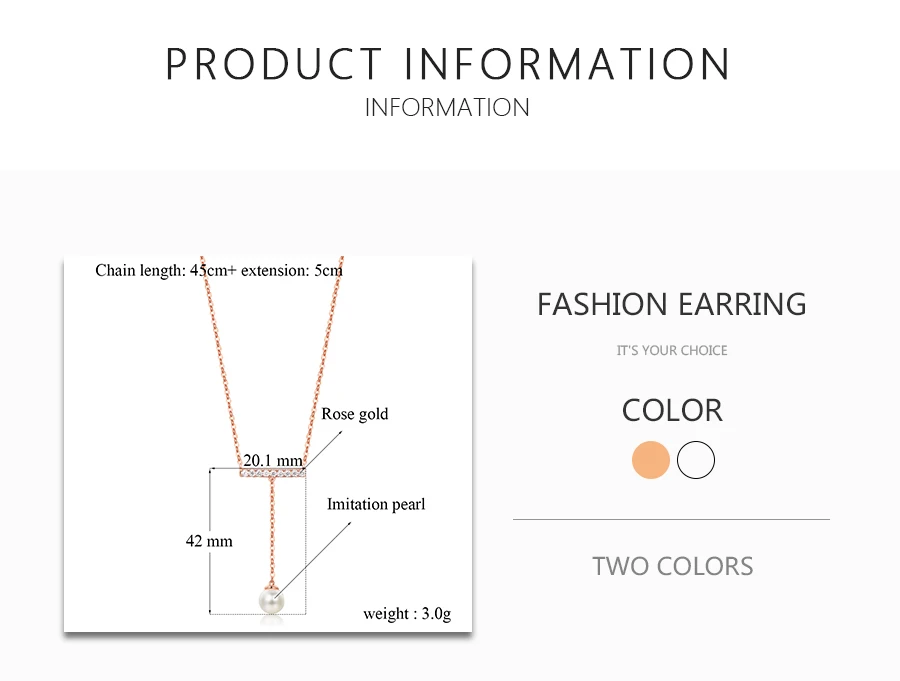 PRODUCT INFORMATION
INFORMATION

Chain length: 45cm+ extension: 5cm

Rose gold

20.1 mm

Imitation pearl

42 mm

weight : 3.0g

FASHION EARRING

IT'S YOUR CHOICE

COLOR

TWO COLORS